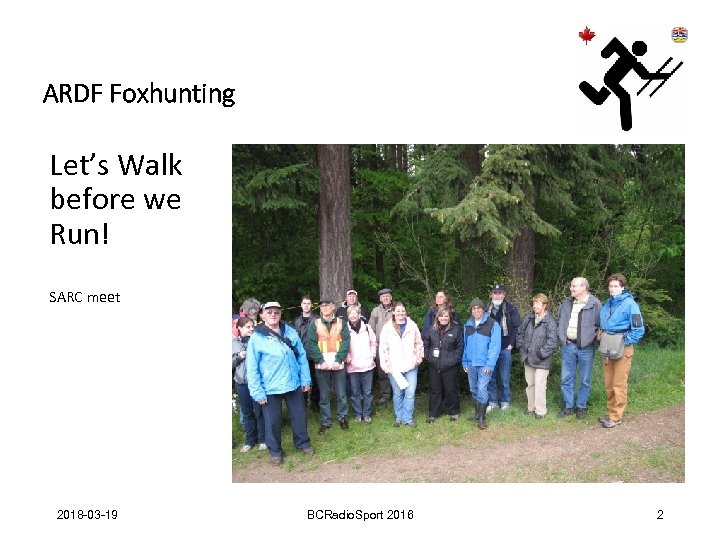 ARDF Foxhunting

Let's Walk before we Run!

SARC meet

2018-03-19

BCRadioSport 2016

2